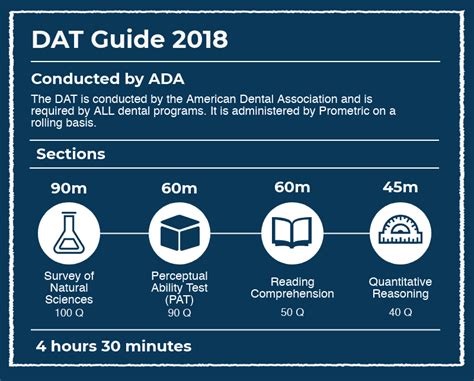 DAT Guide 2018

Conducted by ADA

The DAT is conducted by the American Dental Association and is required by ALL dental programs. It is administered by Prometric on a rolling basis.

Sections

90m

Survey of Natural Sciences
100 Q

60m

Perceptual Ability Test (PAT)
90 Q

60m

Reading Comprehension
50 Q

45m

Quantitative Reasoning
40 Q

4 hours 30 minutes